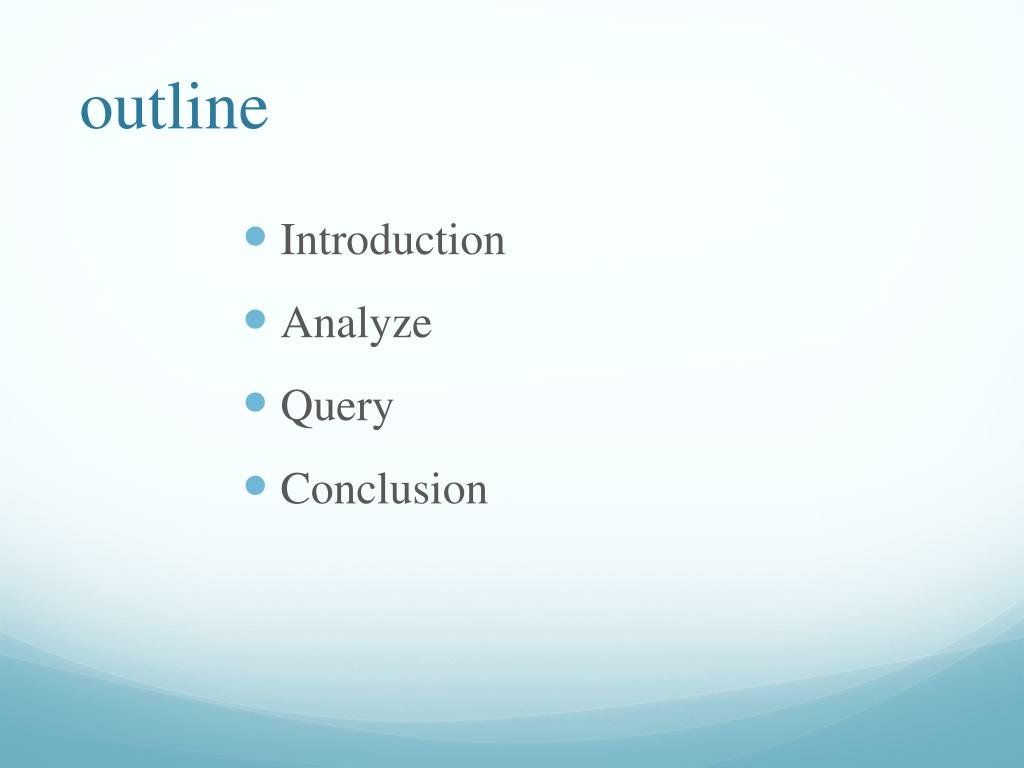 outline

- Introduction
- Analyze
- Query
- Conclusion